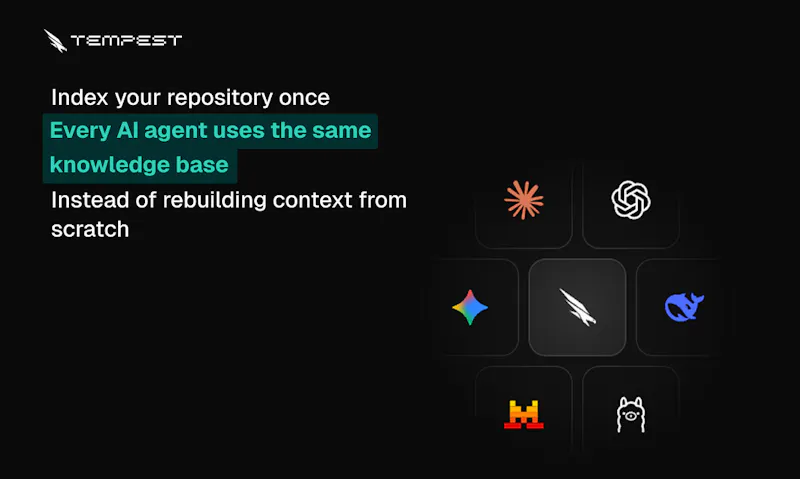 TEMPEST

Index your repository once

Every AI agent uses the same knowledge base

Instead of rebuilding context from scratch